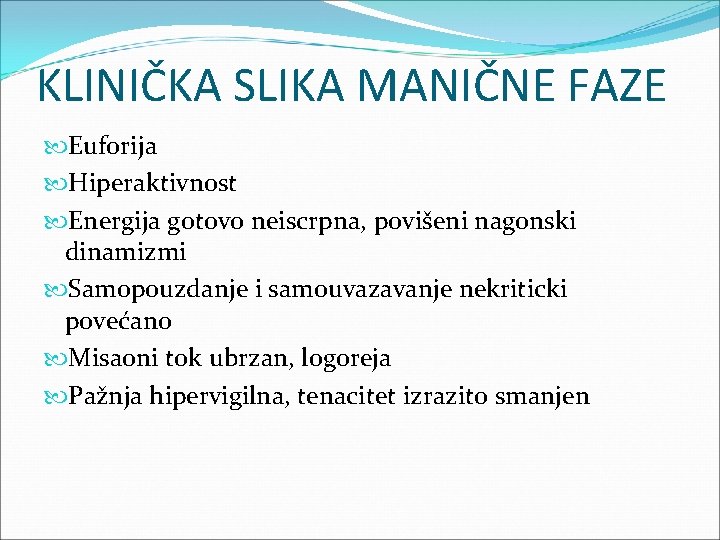 KLINIČKA SLIKA MANIČNE FAZE

Euforija

Hiperaktivnost

Energija gotovo neiscrpna, povišeni nagonski dinamizmi

Samopouzdanje i samouvazavanje nekriticki povećano

Misaoni tok ubrzan, logoreja

Pažnja hipervigilna, tenacitet izrazito smanjen